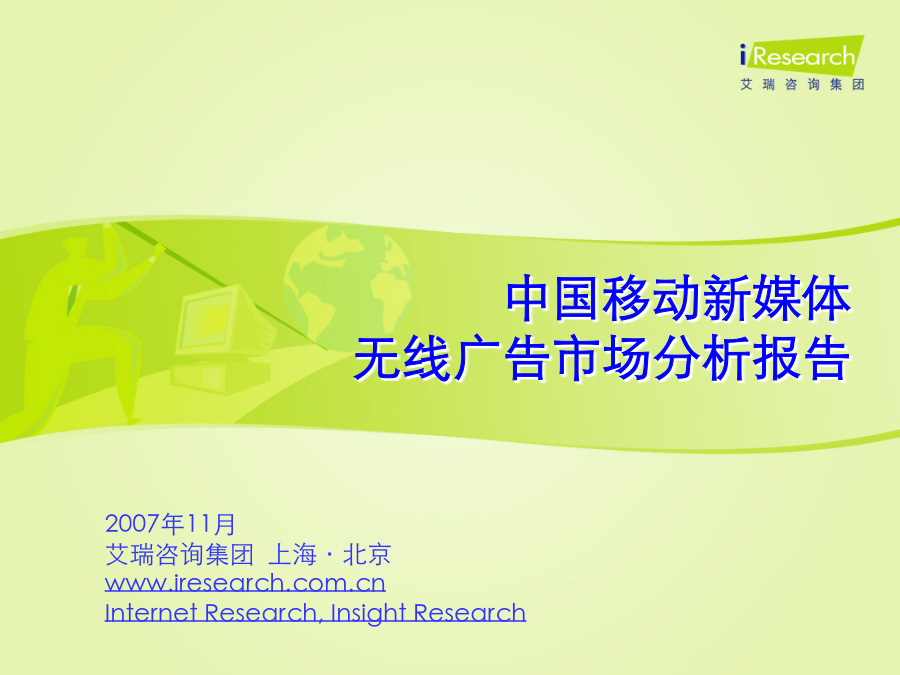 iResearch
艾瑞咨询集团

中国移动新媒体
无线广告市场分析报告

2007年11月
艾瑞咨询集团 上海 · 北京
www.iresearch.com.cn
Internet Research, Insight Research